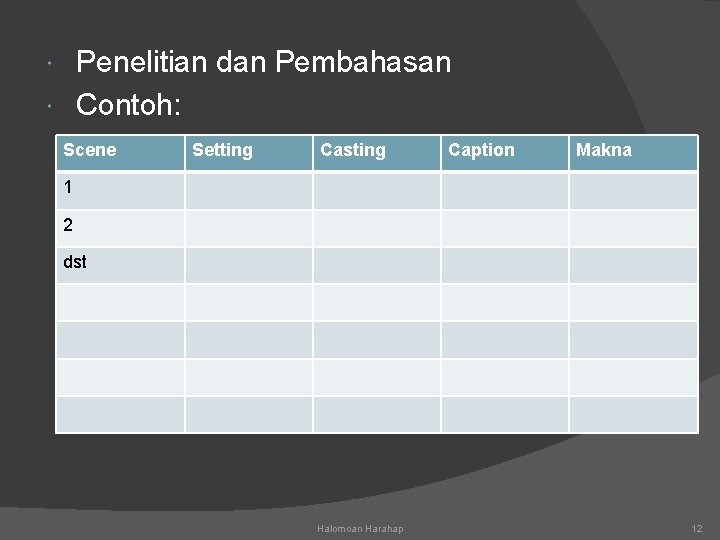 Penelitian dan Pembahasan
Contoh:

| Scene | Setting | Casting | Caption | Makna |
|---|---|---|---|---|
| 1 | | | | |
| 2 | | | | |
| dst | | | | |
| | | | | |
| | | | | |
| | | | | |
| | | | | |

Halomoan Harahap

12